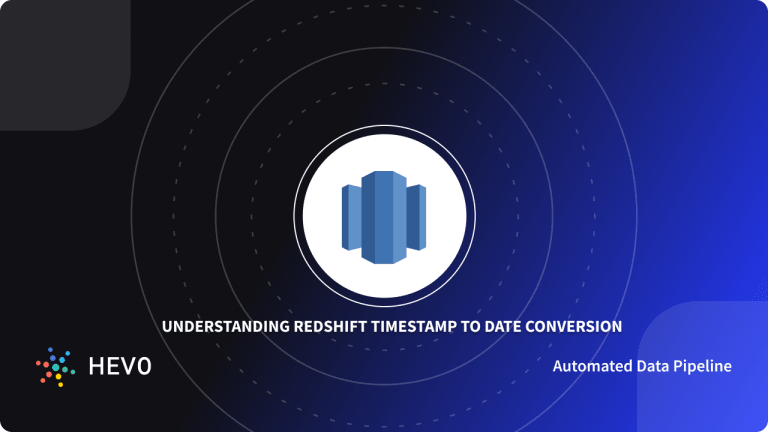 UNDERSTANDING REDSHIFT TIMESTAMP TO DATE CONVERSION

HEVO

Automated Data Pipeline